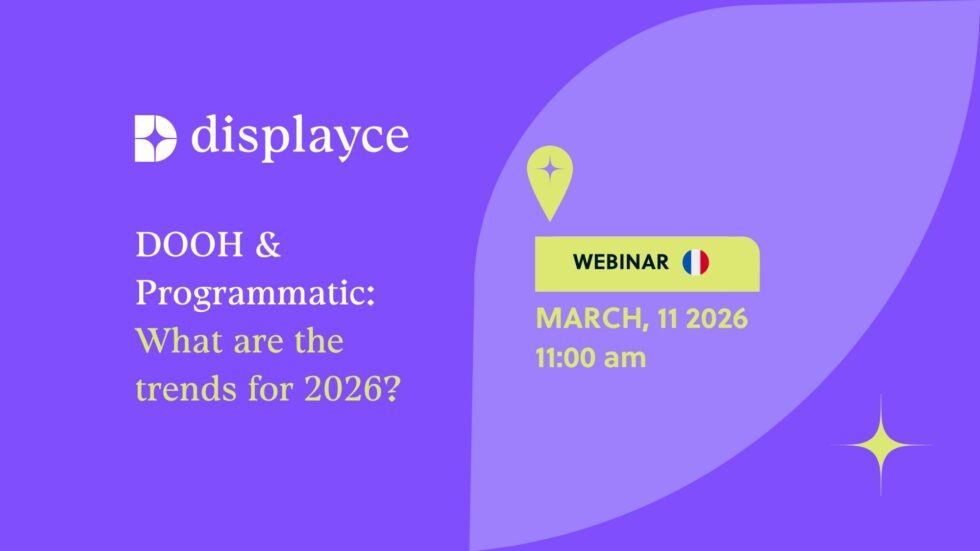 displayce

DOOH & Programmatic: What are the trends for 2026?

WEBINAR

MARCH, 11 2026
11:00 am